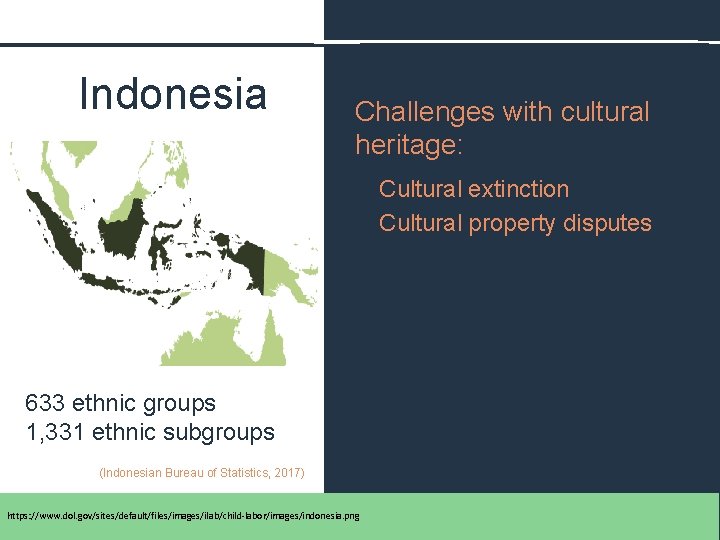 Indonesia

633 ethnic groups
1,331 ethnic subgroups

(Indonesian Bureau of Statistics, 2017)

Challenges with cultural heritage:

Cultural extinction
Cultural property disputes

https://www.dol.gov/sites/default/files/images/ilab/child-labor/images/indonesia.png